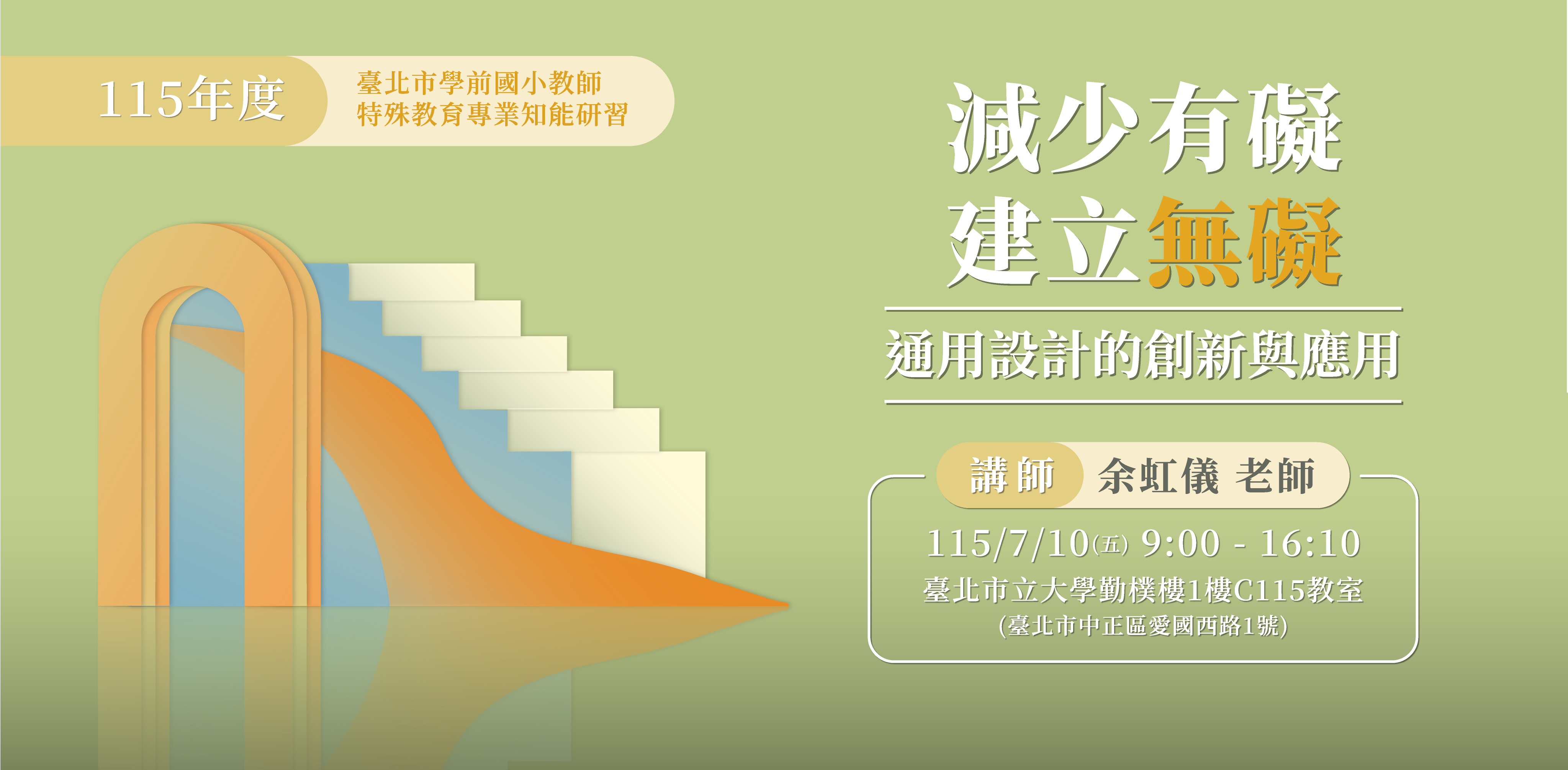 115年度

臺北市學前國小教師
特殊教育專業知能研習

減少有礙
建立無礙

通用設計的創新與應用

講師 余虹儀 老師

115/7/10(五) 9:00 - 16:10
臺北市立大學勤樸樓1樓C115教室
(臺北市中正區愛國西路1號)